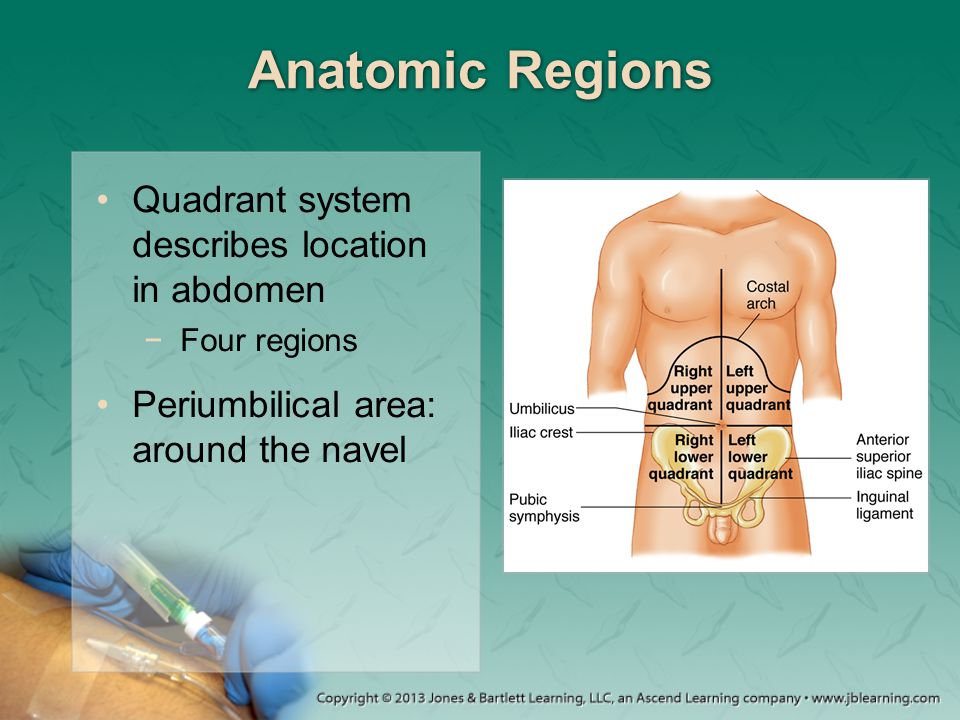 Anatomic Regions

• Quadrant system describes location in abdomen
  − Four regions
• Periumbilical area: around the navel

Costal arch
Right upper quadrant
Left upper quadrant
Umbilicus
Iliac crest
Right lower quadrant
Left lower quadrant
Anterior superior iliac spine
Pubic symphysis
Inguinal ligament

Copyright © 2013 Jones & Bartlett Learning, LLC, an Ascend Learning company • www.jblearning.com